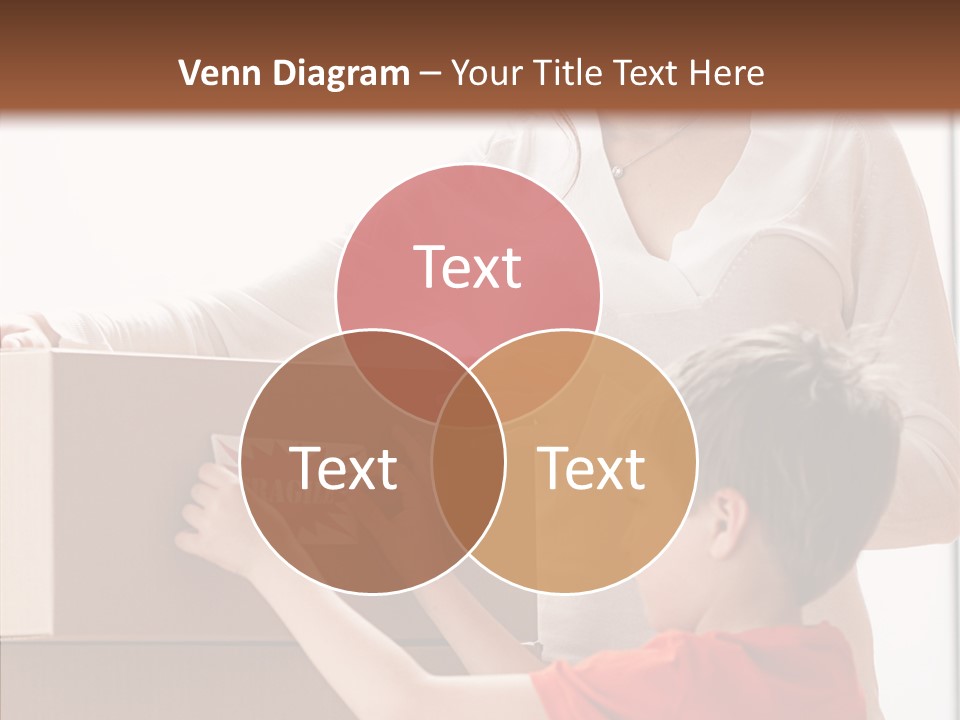 Venn Diagram – Your Title Text Here

Text

Text

Text